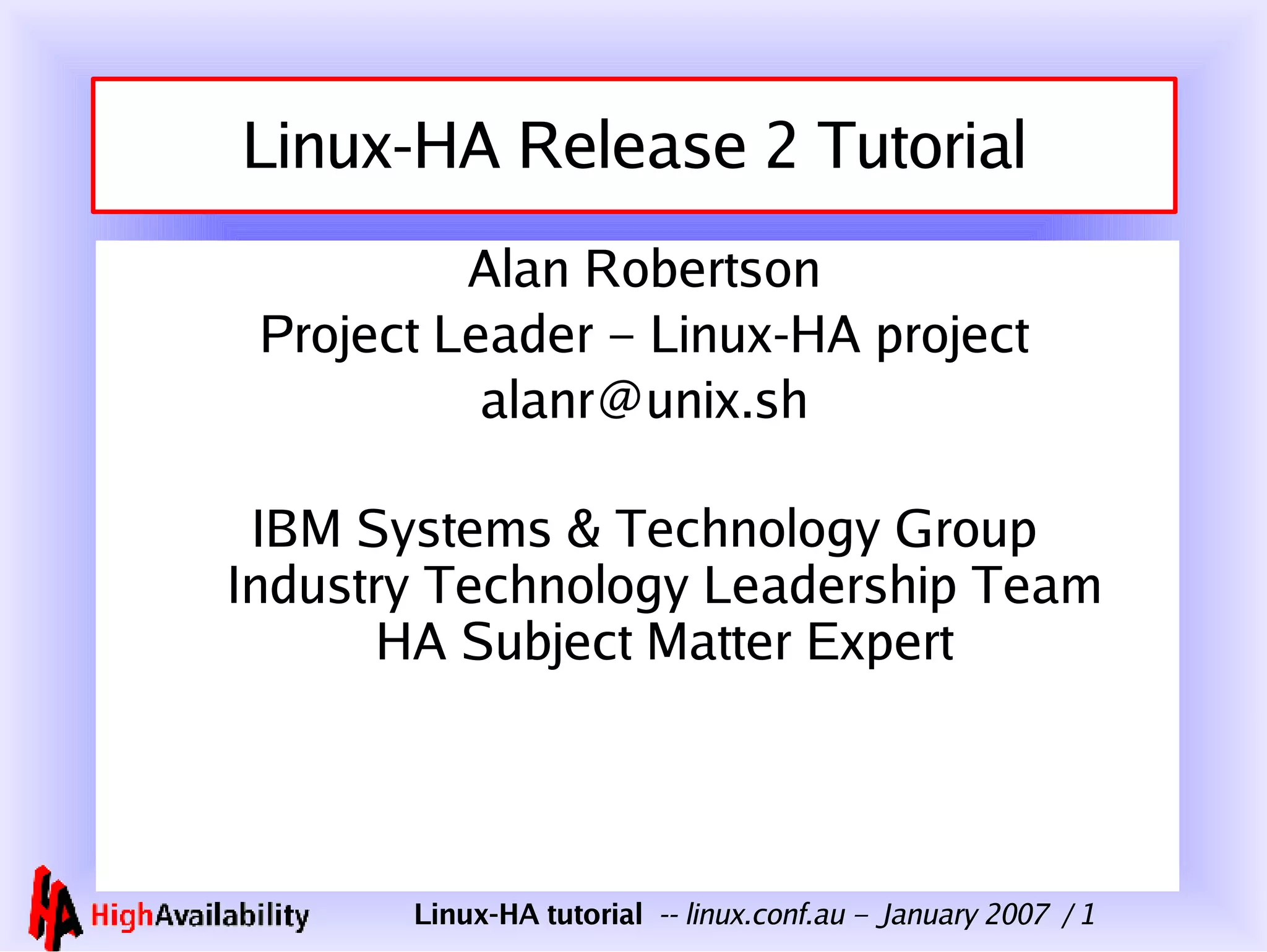 Linux-HA Release 2 Tutorial

Alan Robertson
Project Leader – Linux-HA project
alanr@unix.sh

IBM Systems & Technology Group
Industry Technology Leadership Team
HA Subject Matter Expert

HA HighAvailability

Linux-HA tutorial -- linux.conf.au – January 2007 / 1